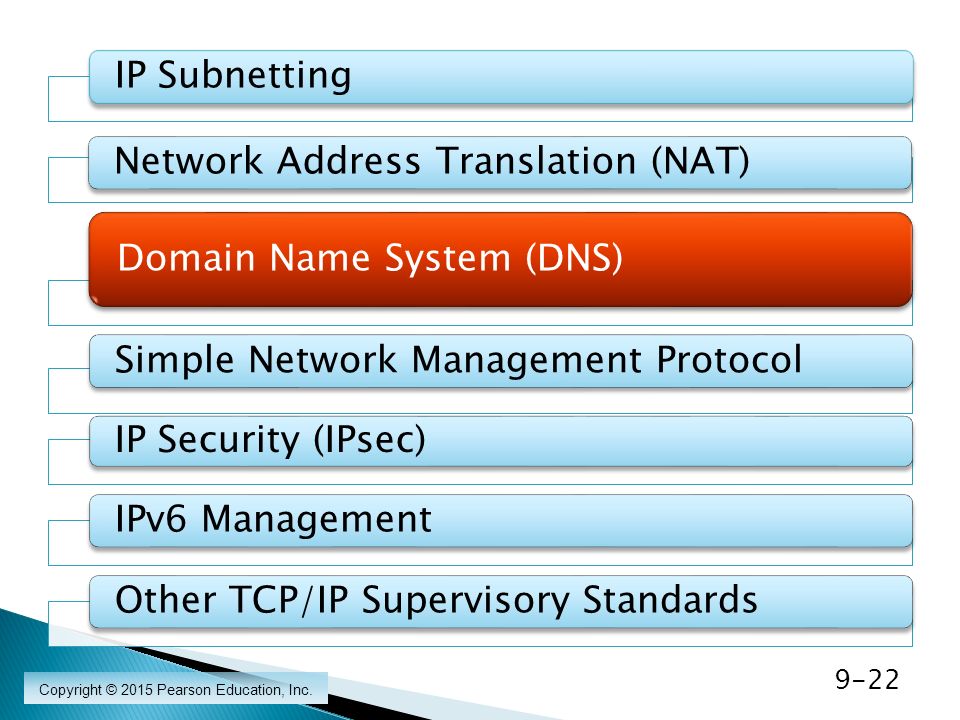 IP Subnetting

Network Address Translation (NAT)

Domain Name System (DNS)

Simple Network Management Protocol

IP Security (IPsec)

IPv6 Management

Other TCP/IP Supervisory Standards

Copyright © 2015 Pearson Education, Inc.

9-22